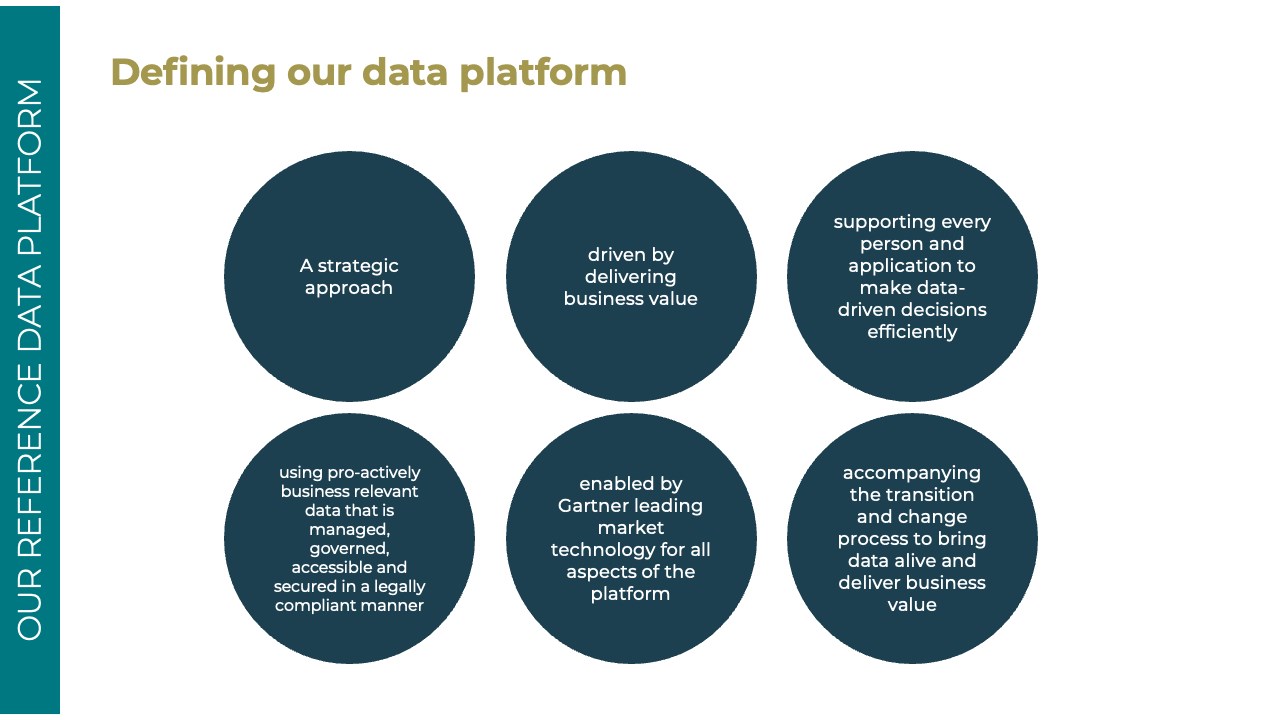 OUR REFERENCE DATA PLATFORM

Defining our data platform

A strategic approach

driven by delivering business value

supporting every person and application to make data-driven decisions efficiently

using pro-actively business relevant data that is managed, governed, accessible and secured in a legally compliant manner

enabled by Gartner leading market technology for all aspects of the platform

accompanying the transition and change process to bring data alive and deliver business value